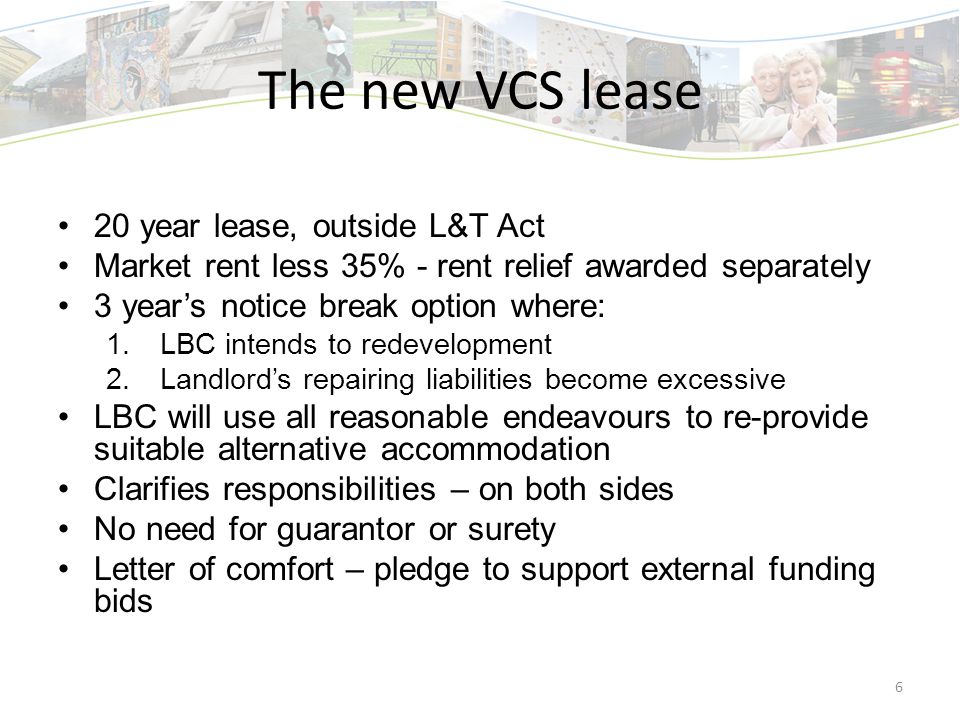 The new VCS lease

• 20 year lease, outside L&T Act
• Market rent less 35% - rent relief awarded separately
• 3 year's notice break option where:
1. LBC intends to redevelopment
2. Landlord's repairing liabilities become excessive
• LBC will use all reasonable endeavours to re-provide suitable alternative accommodation
• Clarifies responsibilities – on both sides
• No need for guarantor or surety
• Letter of comfort – pledge to support external funding bids

6